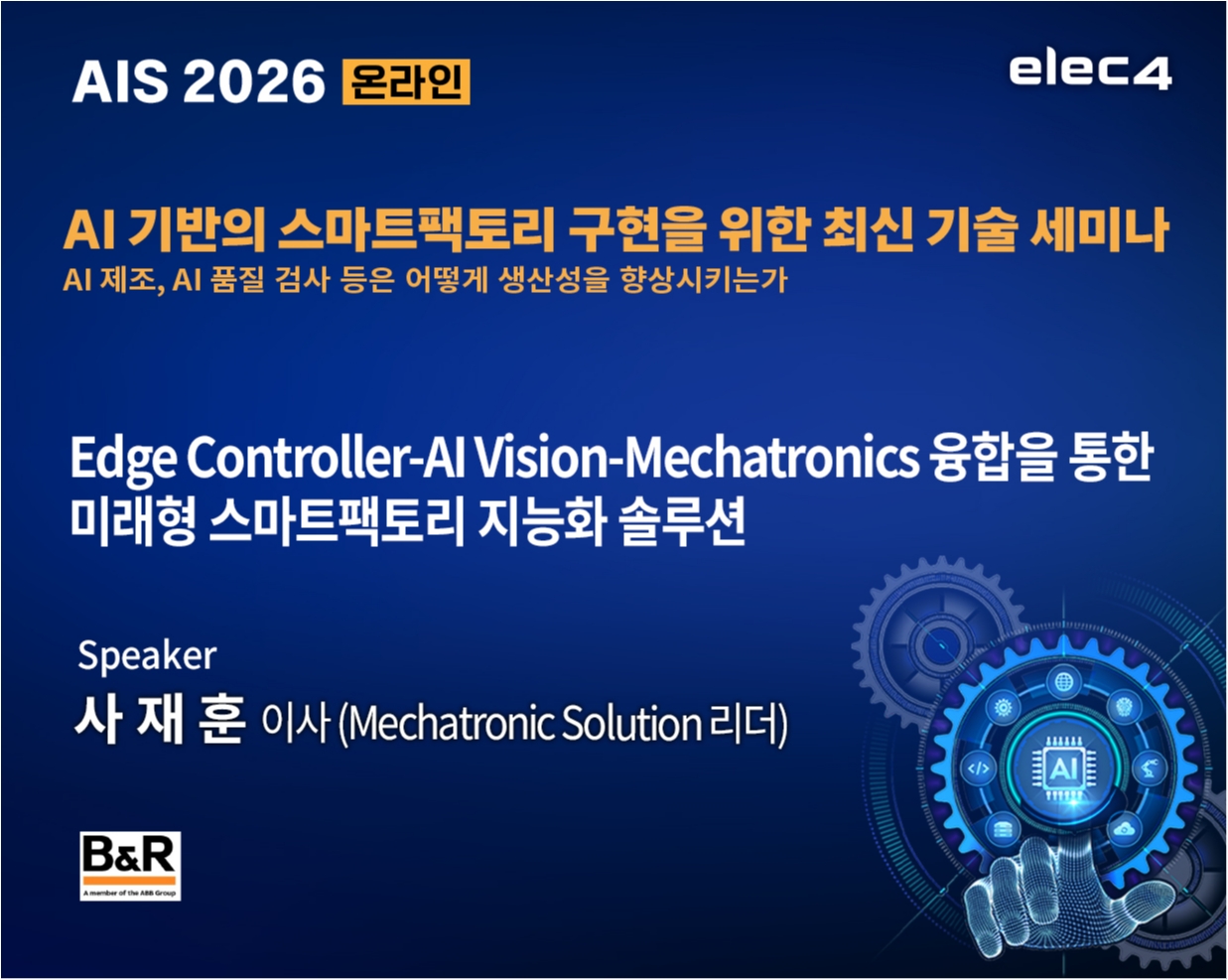 AIS 2026 온라인

elec4

AI 기반의 스마트팩토리 구현을 위한 최신 기술 세미나
AI 제조, AI 품질 검사 등은 어떻게 생산성을 향상시키는가

Edge Controller-AI Vision-Mechatronics 융합을 통한 미래형 스마트팩토리 지능화 솔루션

Speaker
사 재 훈 이사 (Mechatronic Solution 리더)

B&R
A member of the ABB Group

AI